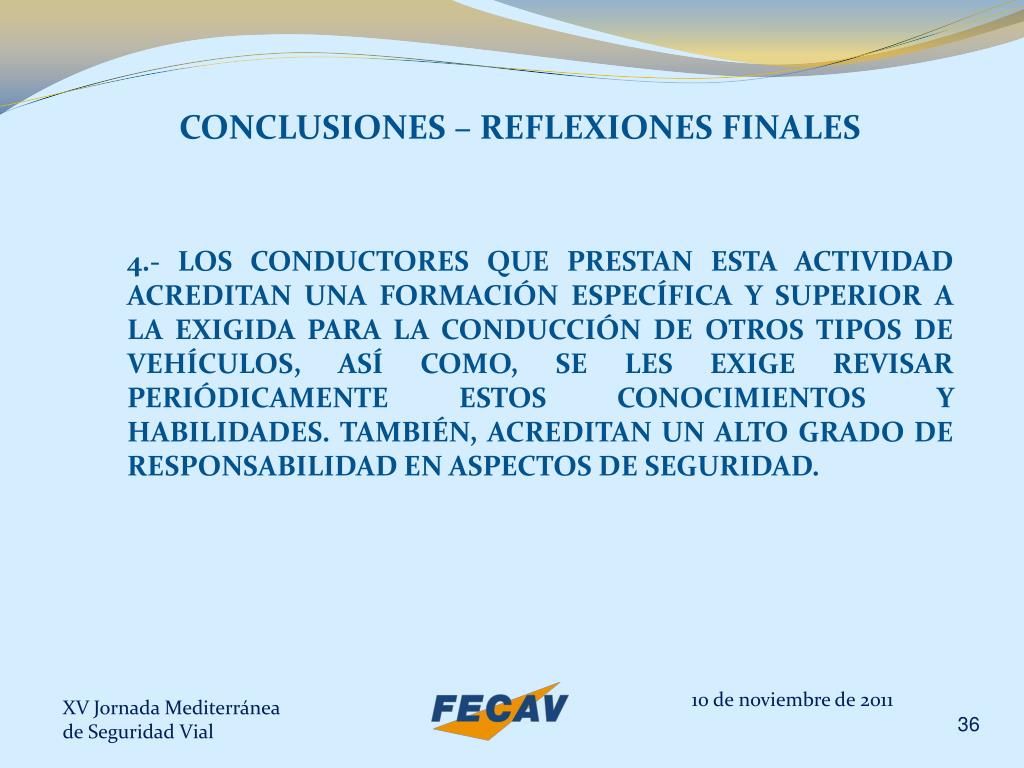 CONCLUSIONES – REFLEXIONES FINALES

4.- LOS CONDUCTORES QUE PRESTAN ESTA ACTIVIDAD ACREDITAN UNA FORMACIÓN ESPECÍFICA Y SUPERIOR A LA EXIGIDA PARA LA CONDUCCIÓN DE OTROS TIPOS DE VEHÍCULOS, ASÍ COMO, SE LES EXIGE REVISAR PERIÓDICAMENTE ESTOS CONOCIMIENTOS Y HABILIDADES. TAMBIÉN, ACREDITAN UN ALTO GRADO DE RESPONSABILIDAD EN ASPECTOS DE SEGURIDAD.

XV Jornada Mediterránea de Seguridad Vial

FECAV

10 de noviembre de 2011

36